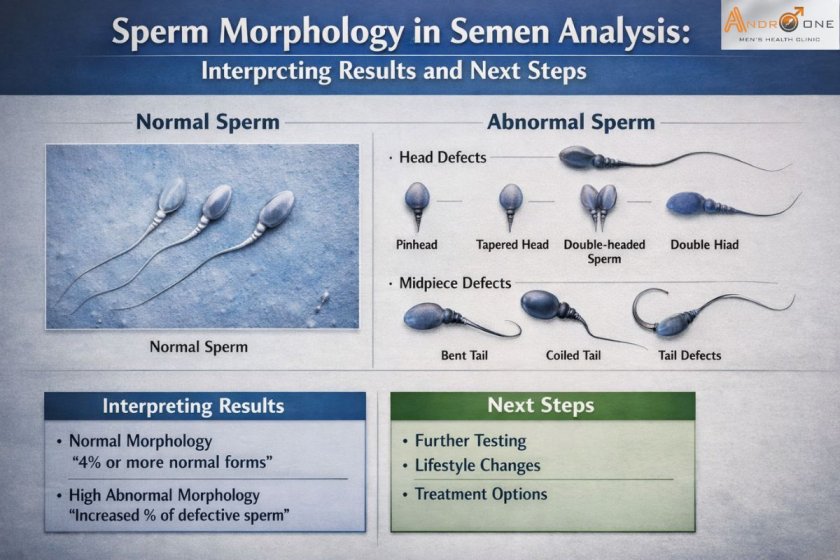 Sperm Morphology in Semen Analysis:
Interprcting Results and Next Steps

ANDRO ONE
MEN'S HEALTH CLINIC

Normal Sperm

Normal Sperm

Abnormal Sperm

· Head Defects

Pinhead

Tapered Head

Double-headed Sperm

Double Hiad

· Midpiece Defects

Bent Tail

Coiled Tail

Tail Defects

Interpreting Results

• Normal Morphology "4% or more normal forms"

• High Abnormal Morphology "Increased % of defective sperm"

Next Steps

• Further Testing

• Lifestyle Changes

• Treatment Options